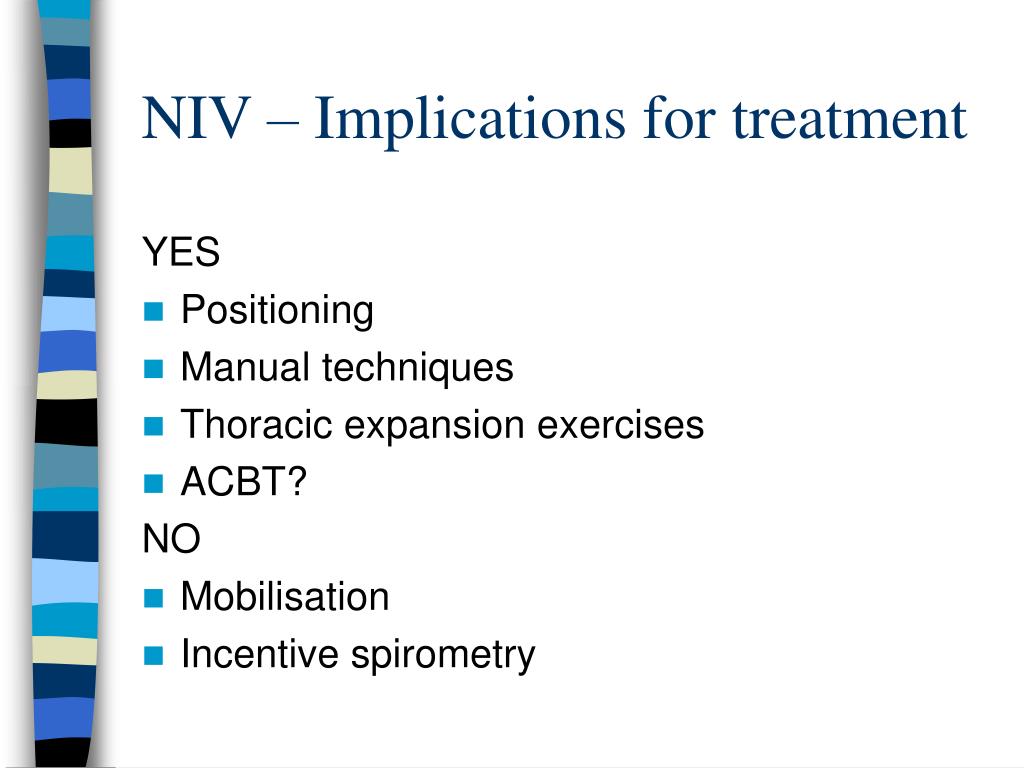 NIV – Implications for treatment

YES

- Positioning
- Manual techniques
- Thoracic expansion exercises
- ACBT?

NO

- Mobilisation
- Incentive spirometry